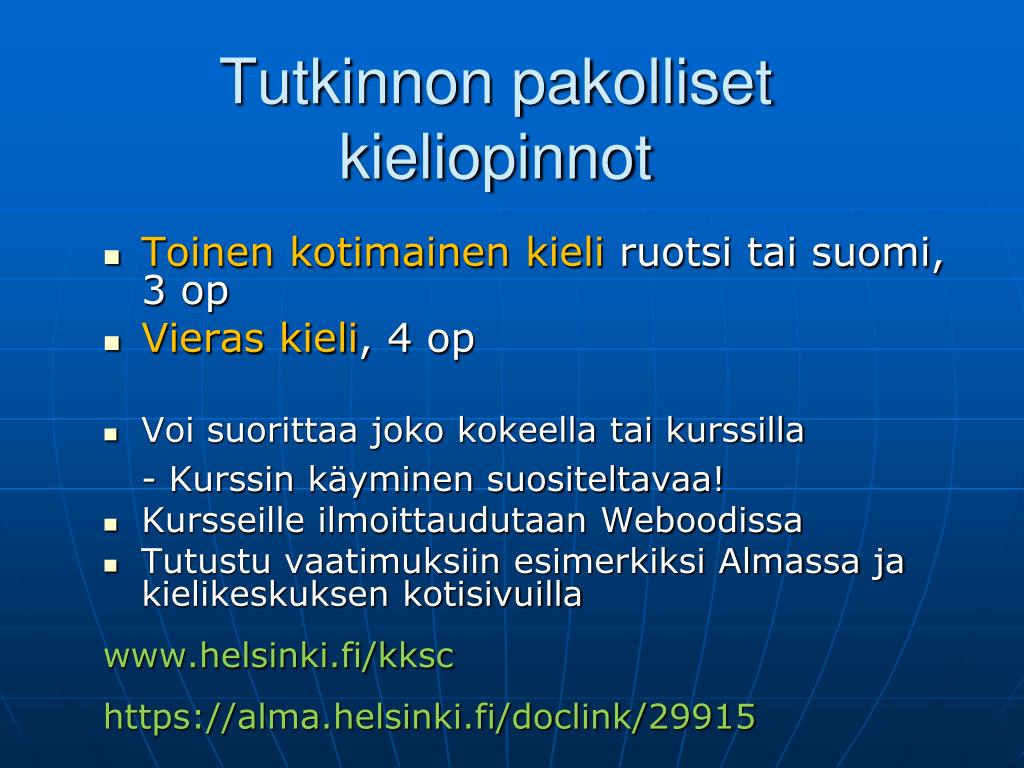 Tutkinnon pakolliset kieliopinnot

- Toinen kotimainen kieli ruotsi tai suomi, 3 op
- Vieras kieli, 4 op

- Voi suorittaa joko kokeella tai kurssilla

- Kurssin käyminen suositeltavaa!
- Kursseille ilmoittaudutaan Weboodissa
- Tutustu vaatimuksiin esimerkiksi Almassa ja kielikeskuksen kotisivuilla

www.helsinki.fi/kksc

https://alma.helsinki.fi/doclink/29915